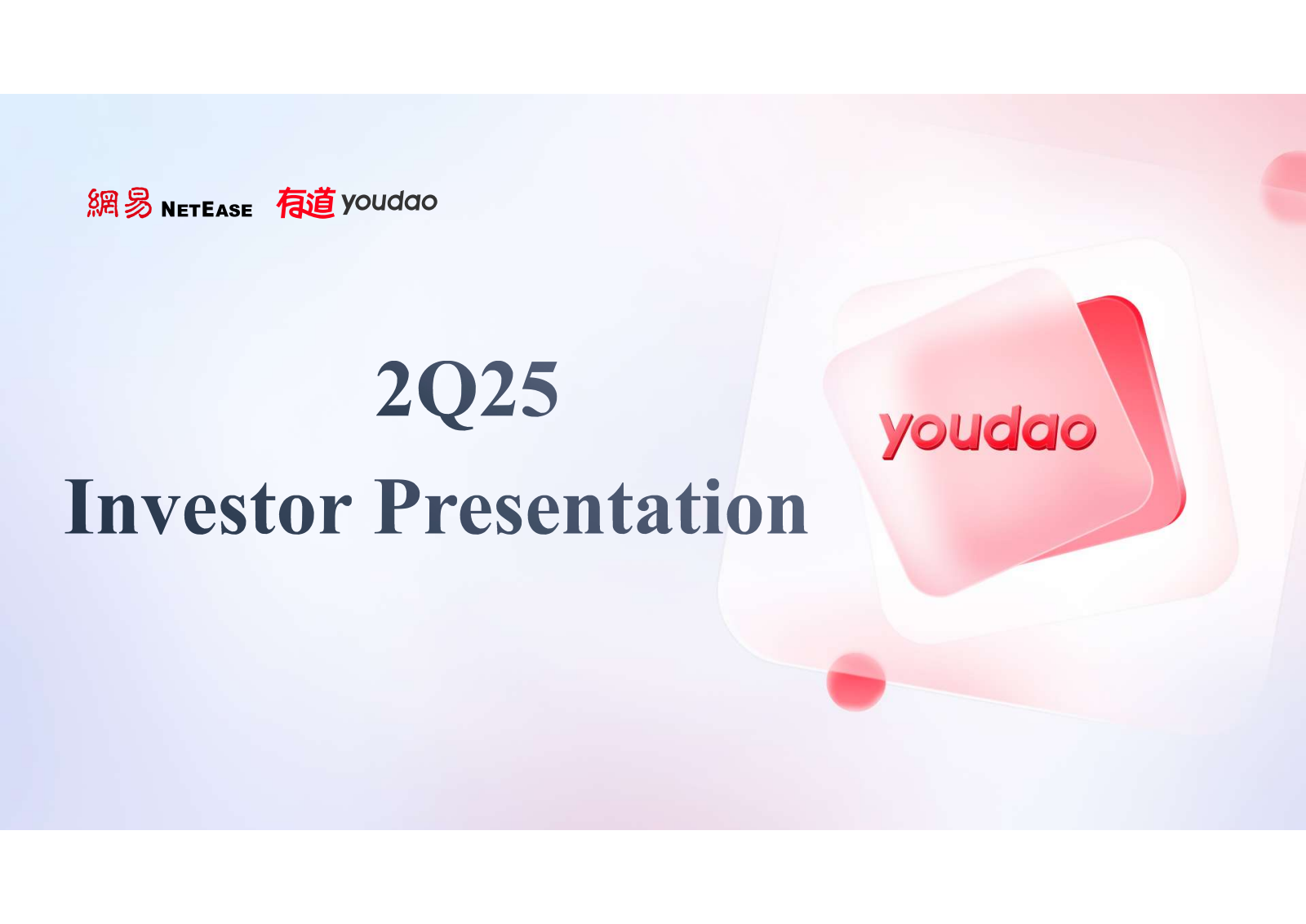 網易 NETEASE 有道 youdao

2Q25

Investor Presentation

youdao